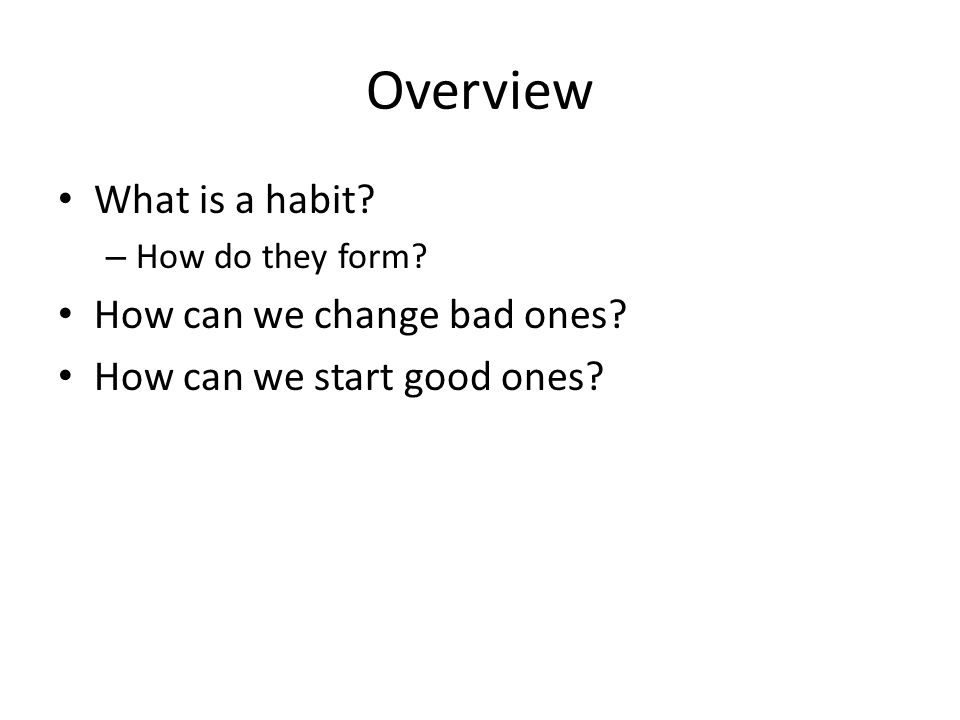 Overview

• What is a habit?
– How do they form?
• How can we change bad ones?
• How can we start good ones?